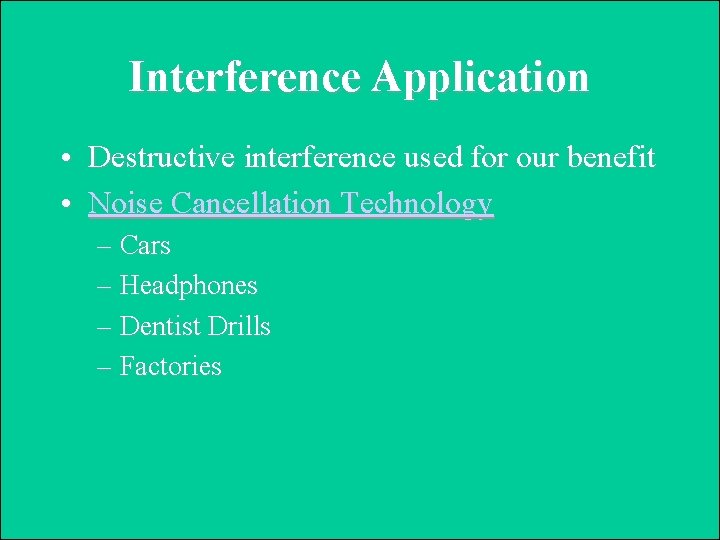 Interference Application

• Destructive interference used for our benefit
• Noise Cancellation Technology
– Cars
– Headphones
– Dentist Drills
– Factories